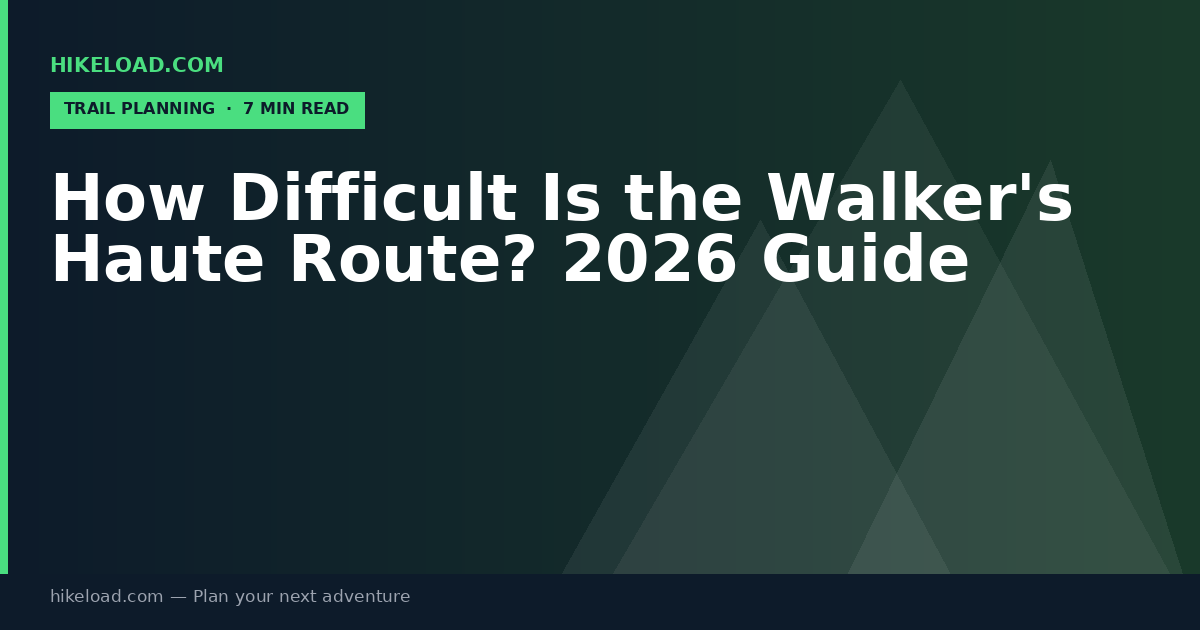 HIKELOAD.COM

TRAIL PLANNING · 7 MIN READ

How Difficult Is the Walker's Haute Route? 2026 Guide

hikeload.com — Plan your next adventure